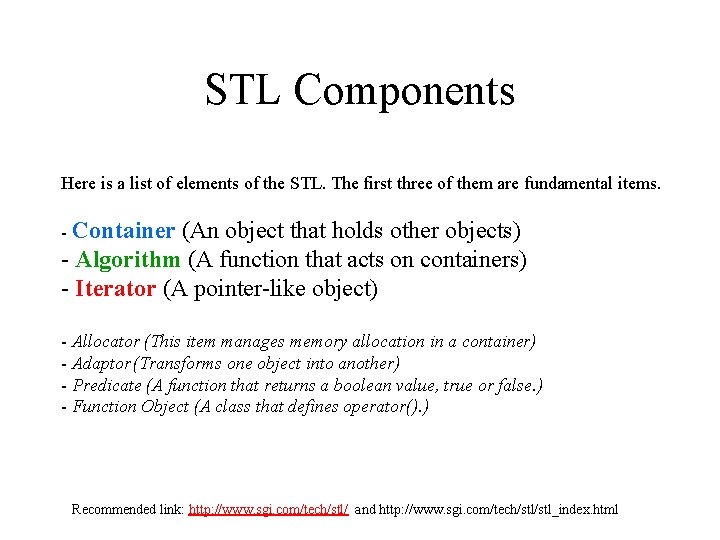 STL Components

Here is a list of elements of the STL. The first three of them are fundamental items.

- Container (An object that holds other objects)
- Algorithm (A function that acts on containers)
- Iterator (A pointer-like object)

- Allocator (This item manages memory allocation in a container)
- Adaptor (Transforms one object into another)
- Predicate (A function that returns a boolean value, true or false.)
- Function Object (A class that defines operator().)

Recommended link: http://www.sgi.com/tech/stl/ and http://www.sgi.com/tech/stl/stl_index.html